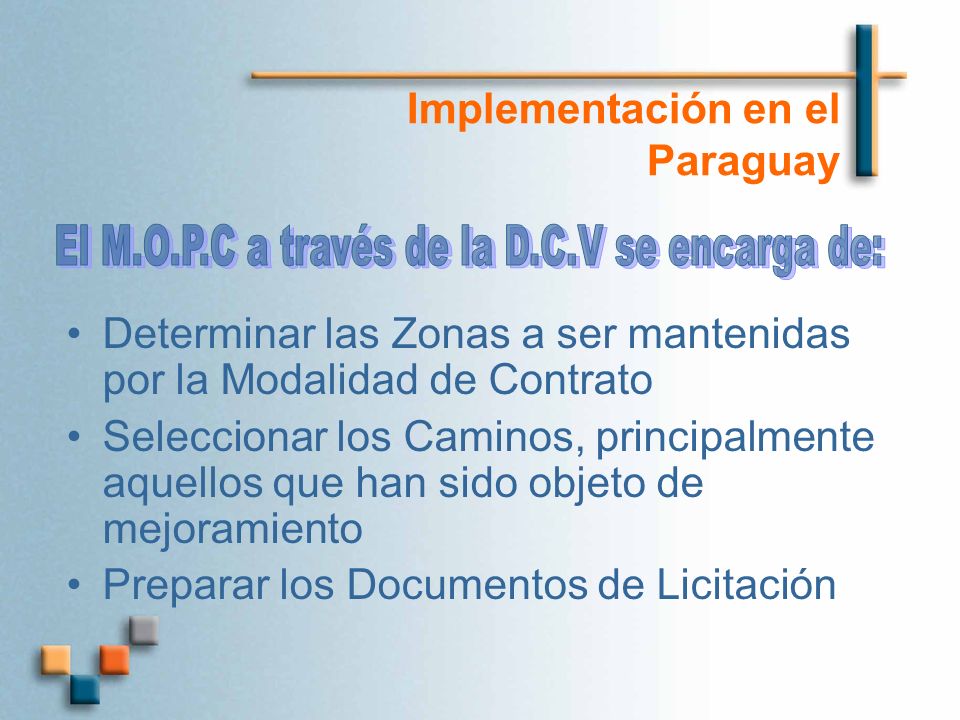 Implementación en el Paraguay

El M.O.P.C a través de la D.C.V se encarga de:

• Determinar las Zonas a ser mantenidas por la Modalidad de Contrato
• Seleccionar los Caminos, principalmente aquellos que han sido objeto de mejoramiento
• Preparar los Documentos de Licitación